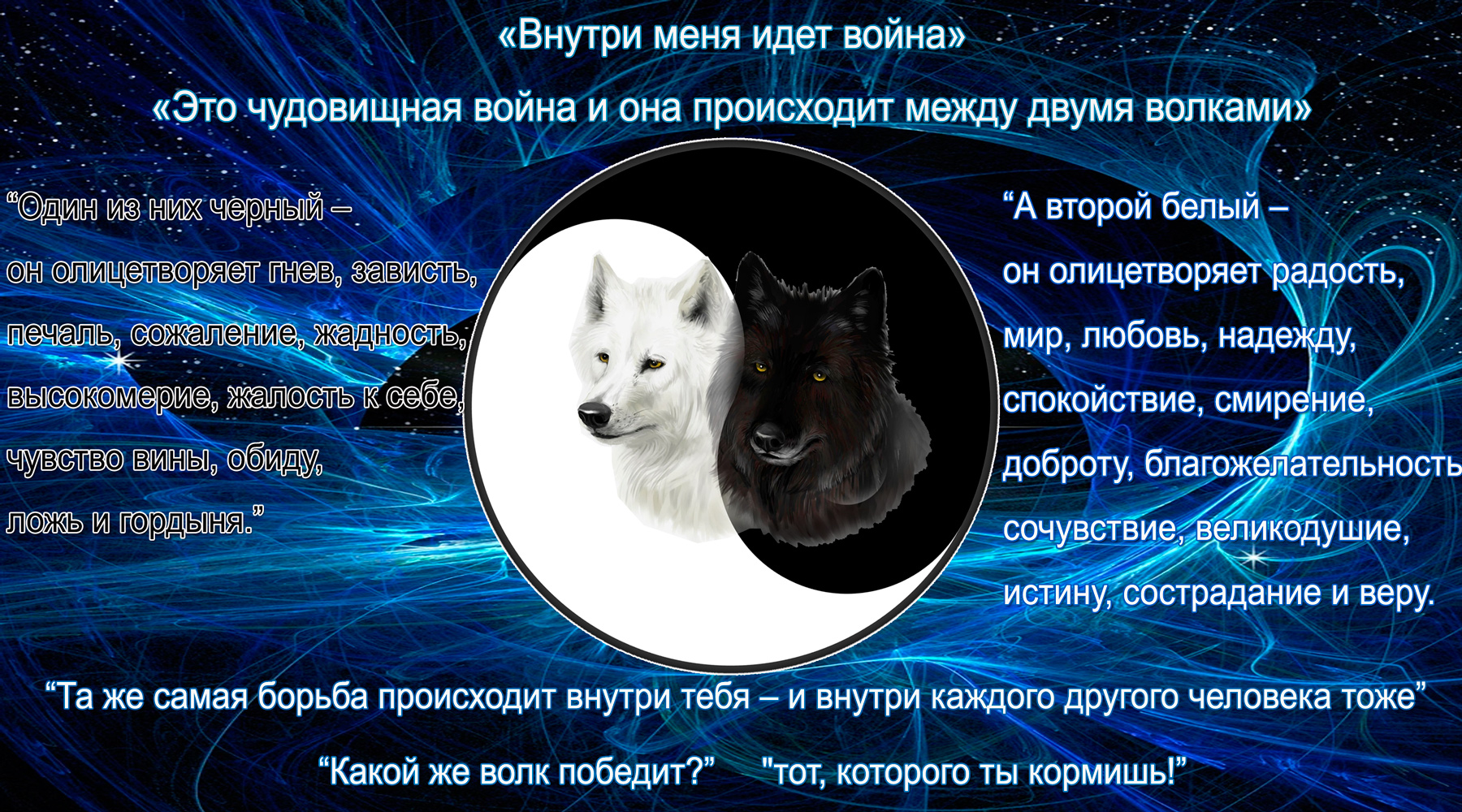 «Внутри меня идет война»

«Это чудовищная война и она происходит между двумя волками»

“Один из них черный – он олицетворяет гнев, зависть, печаль, сожаление, жадность, высокомерие, жалость к себе, чувство вины, обиду, ложь и гордыня.”

“А второй белый – он олицетворяет радость, мир, любовь, надежду, спокойствие, смирение, доброту, благожелательность сочувствие, великодушие, истину, сострадание и веру.

“Та же самая борьба происходит внутри тебя – и внутри каждого другого человека тоже”

“Какой же волк победит?” "тот, которого ты кормишь!”